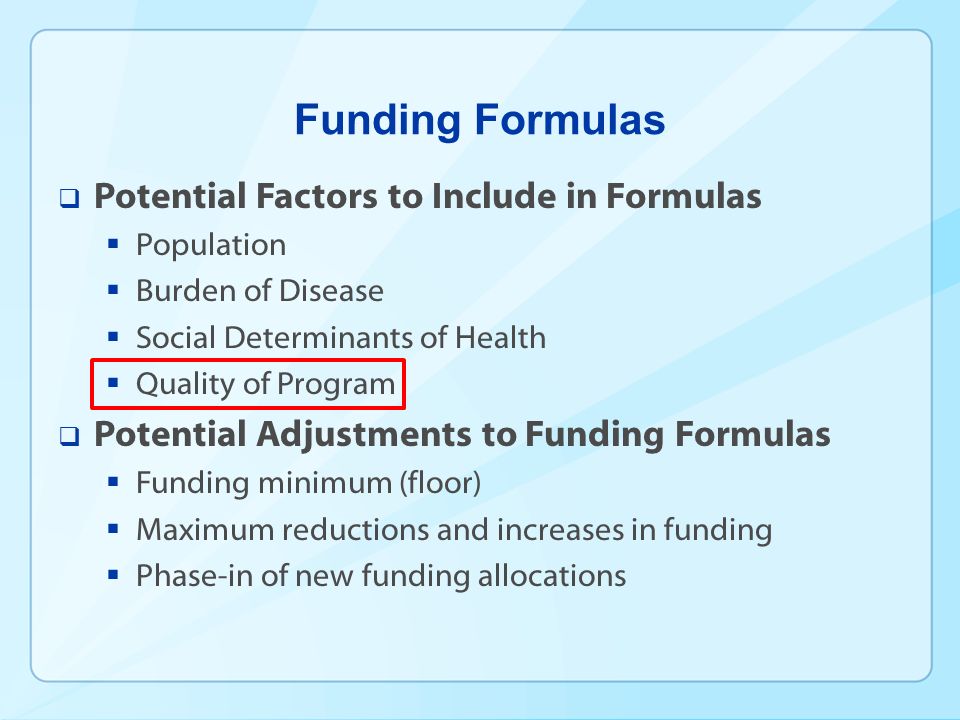 Funding Formulas

❑ Potential Factors to Include in Formulas
▪ Population
▪ Burden of Disease
▪ Social Determinants of Health
▪ Quality of Program

❑ Potential Adjustments to Funding Formulas
▪ Funding minimum (floor)
▪ Maximum reductions and increases in funding
▪ Phase-in of new funding allocations